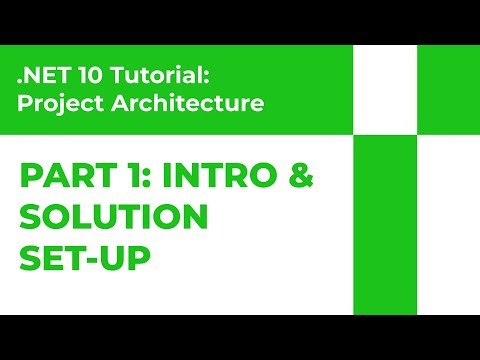 .NET 10 Tutorial:
Project Architecture

PART 1: INTRO &
SOLUTION
SET-UP